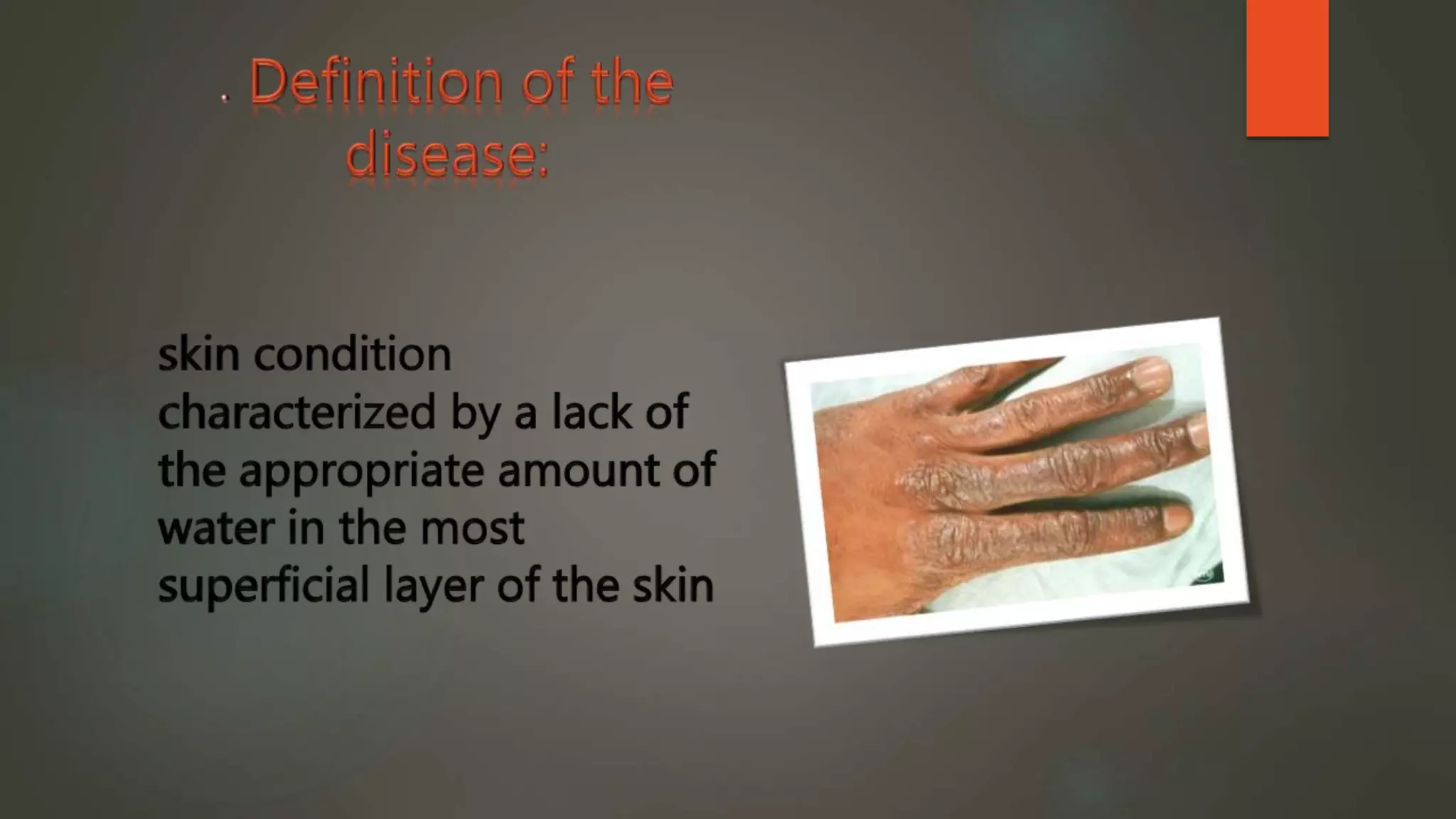 . Definition of the disease:

skin condition characterized by a lack of the appropriate amount of water in the most superficial layer of the skin